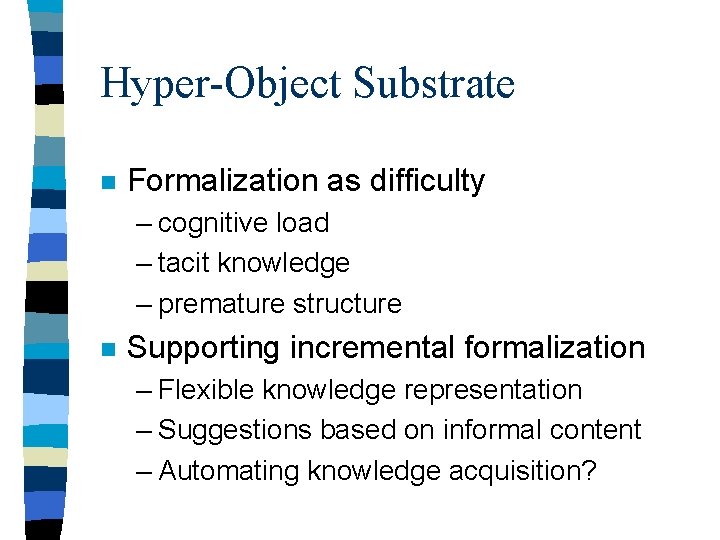 Hyper-Object Substrate

Formalization as difficulty
– cognitive load
– tacit knowledge
– premature structure

Supporting incremental formalization
– Flexible knowledge representation
– Suggestions based on informal content
– Automating knowledge acquisition?